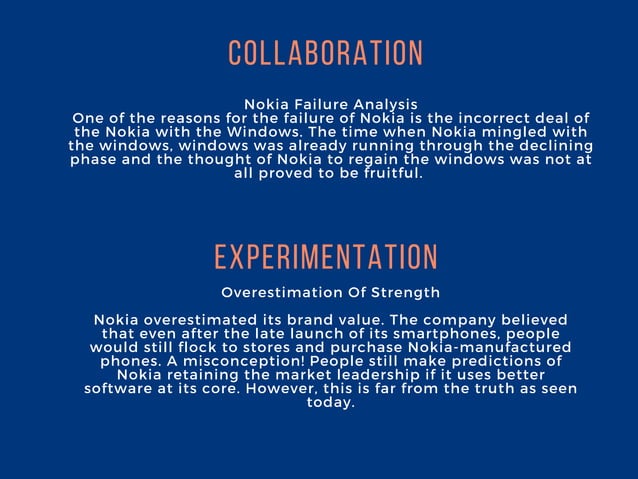 COLLABORATION

Nokia Failure Analysis
One of the reasons for the failure of Nokia is the incorrect deal of the Nokia with the Windows. The time when Nokia mingled with the windows, windows was already running through the declining phase and the thought of Nokia to regain the windows was not at all proved to be fruitful.

EXPERIMENTATION

Overestimation Of Strength

Nokia overestimated its brand value. The company believed that even after the late launch of its smartphones, people would still flock to stores and purchase Nokia-manufactured phones. A misconception! People still make predictions of Nokia retaining the market leadership if it uses better software at its core. However, this is far from the truth as seen today.